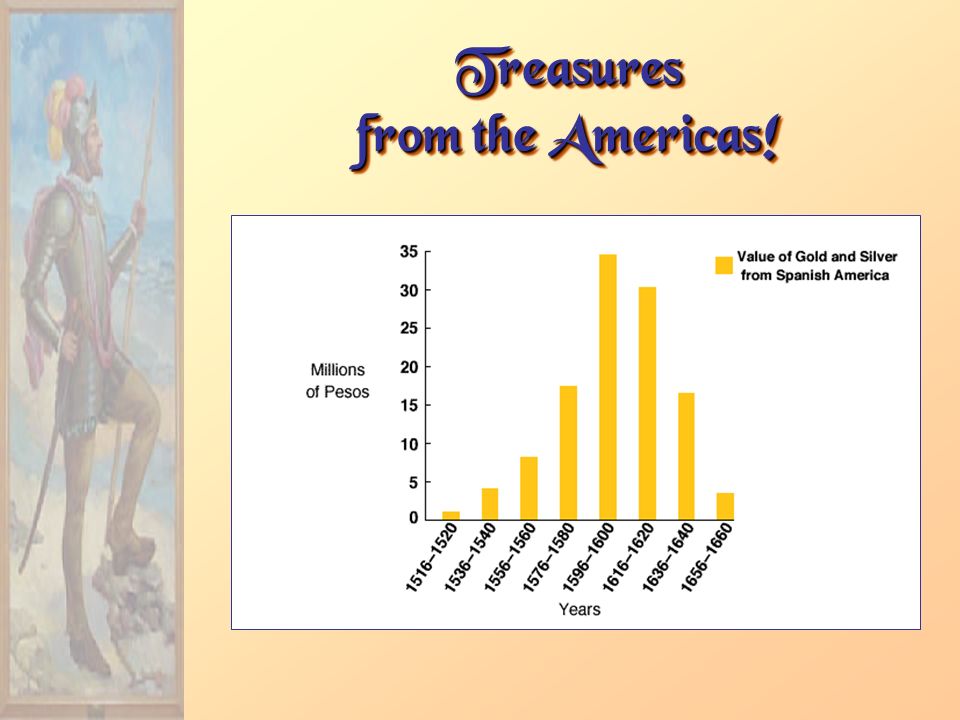 Treasures from the Americas!

Value of Gold and Silver from Spanish America

Millions of Pesos

35
30
25
20
15
10
5
0

1516–1520
1536–1540
1556–1560
1576–1580
1596–1600
1616–1620
1636–1640
1656–1660

Years